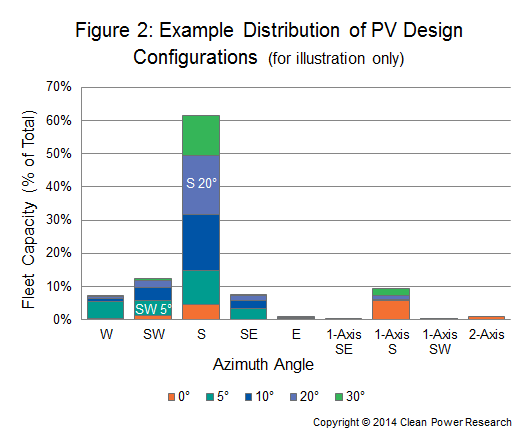 Figure 2: Example Distribution of PV Design Configurations (for illustration only)

Fleet Capacity (% of Total)

70%
60%
50%
40%
30%
20%
10%
0%

S 20°

SW 5°

W
SW
S
SE
E
1-Axis SE
1-Axis S
1-Axis SW
2-Axis

Azimuth Angle

0°
5°
10°
20°
30°

Copyright © 2014 Clean Power Research